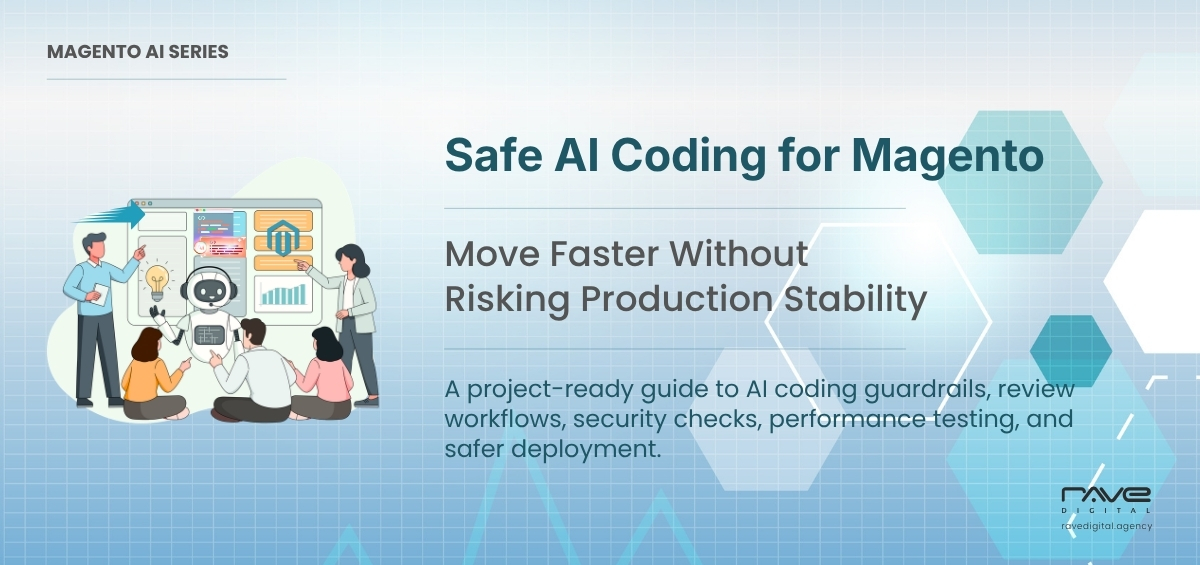 MAGENTO AI SERIES

Safe AI Coding for Magento

Move Faster Without Risking Production Stability

A project-ready guide to AI coding guardrails, review workflows, security checks, performance testing, and safer deployment.

rave
DIGITAL
ravedigital.agency